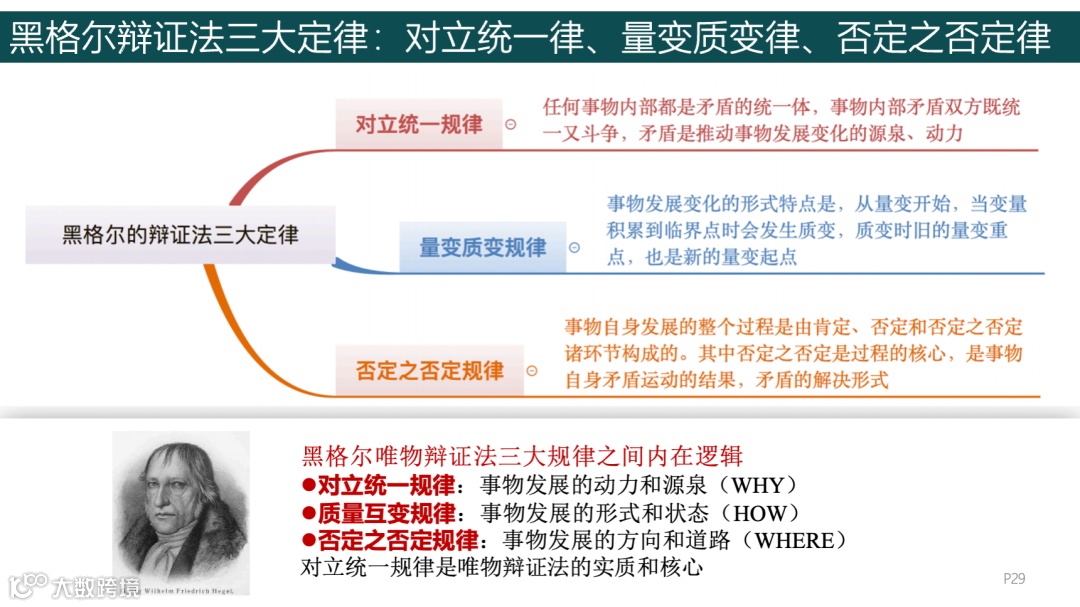 黑格尔辩证法三大定律：对立统一律、量变质变律、否定之否定律

黑格尔的辩证法三大定律

对立统一规律

任何事物内部都是矛盾的统一体，事物内部矛盾双方既统一又斗争，矛盾是推动事物发展变化的源泉、动力

量变质变规律

事物发展变化的形式特点是，从量变开始，当变量积累到临界点时会发生质变，质变时旧的量变重点，也是新的量变起点

否定之否定规律

事物自身发展的整个过程是由肯定、否定和否定之否定诸环节构成的。其中否定之否定是过程的核心，是事物自身矛盾运动的结果，矛盾的解决形式

Wilhelm Friedrich Hegel.

黑格尔唯物辩证法三大规律之间内在逻辑
●对立统一规律：事物发展的动力和源泉（WHY）
●质量互变规律：事物发展的形式和状态（HOW）
●否定之否定规律：事物发展的方向和道路（WHERE）
对立统一规律是唯物辩证法的实质和核心

大数跨境

P29